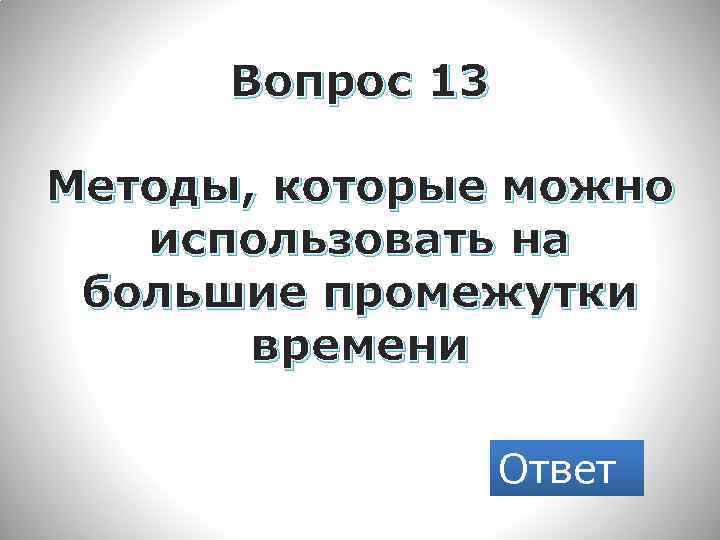 Вопрос 13

Методы, которые можно использовать на большие промежутки времени

Ответ